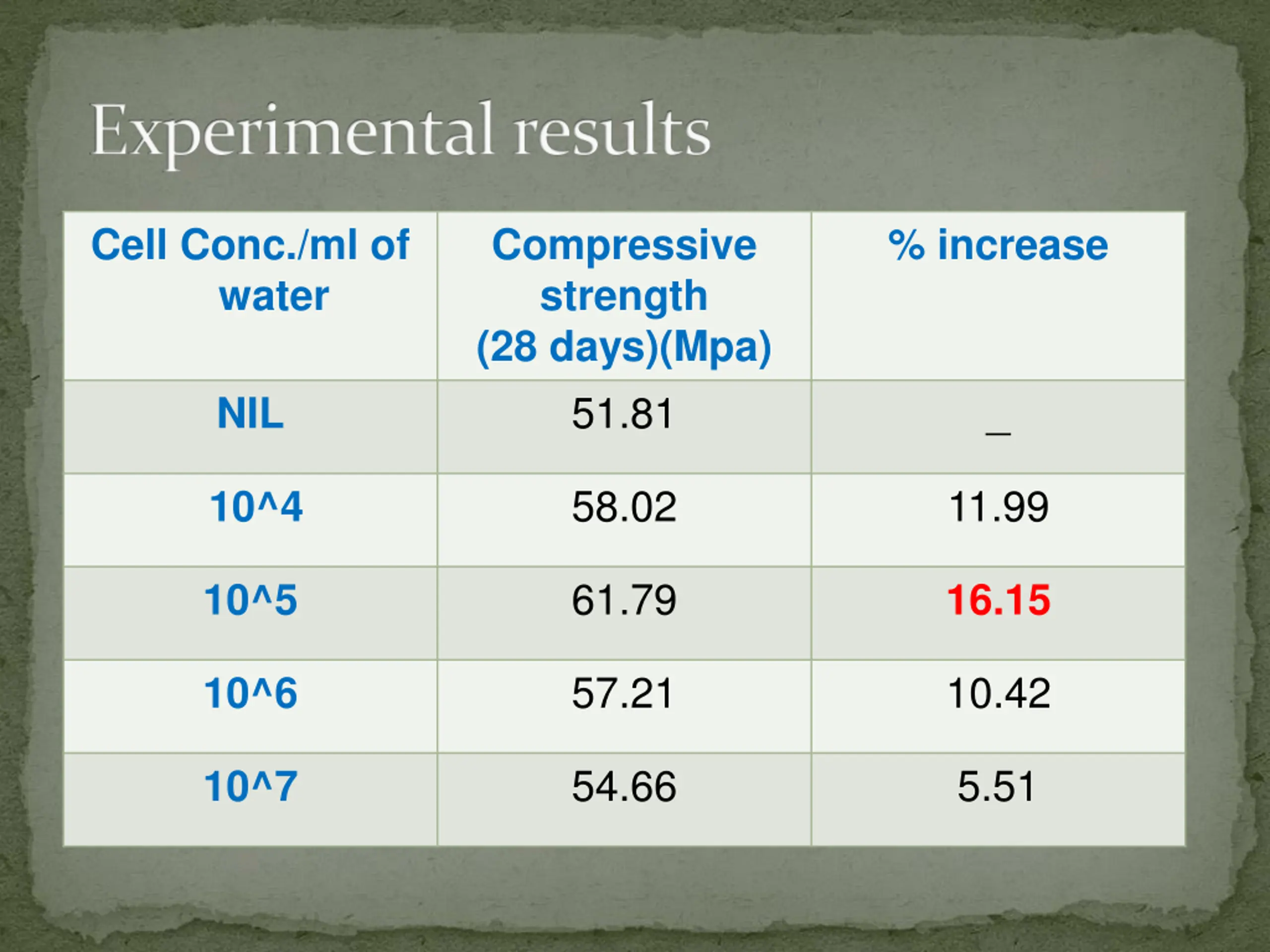 Experimental results

| Cell Conc./ml of water | Compressive strength (28 days)(Mpa) | % increase |
|---|---|---|
| NIL | 51.81 | _ |
| 10^4 | 58.02 | 11.99 |
| 10^5 | 61.79 | 16.15 |
| 10^6 | 57.21 | 10.42 |
| 10^7 | 54.66 | 5.51 |